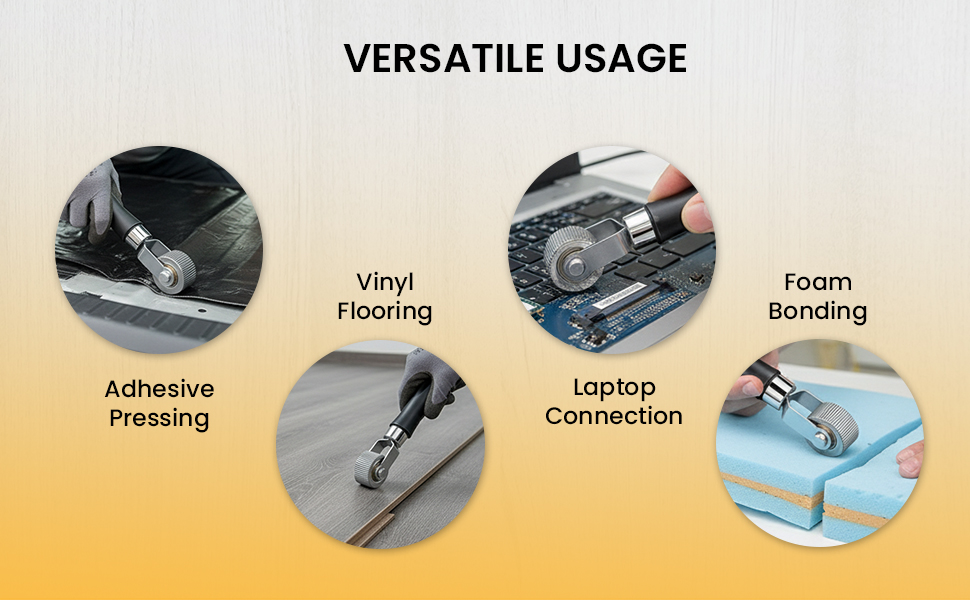 VERSATILE USAGE

Adhesive Pressing

Vinyl Flooring

Laptop Connection

Foam Bonding